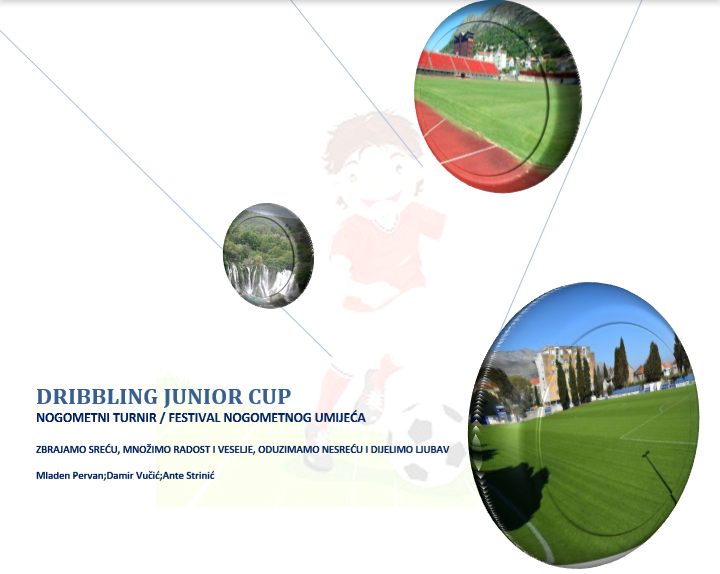 DRIBBLING JUNIOR CUP
NOGOMETNI TURNIR / FESTIVAL NOGOMETNOG UMIJEĆA

ZBRAJAMO SREĆU, MNOŽIMO RADOST I VESELJE, ODUZIMAMO NESREĆU I DIJELIMO LJUBAV

Mladen Pervan;Damir Vučić;Ante Strinić